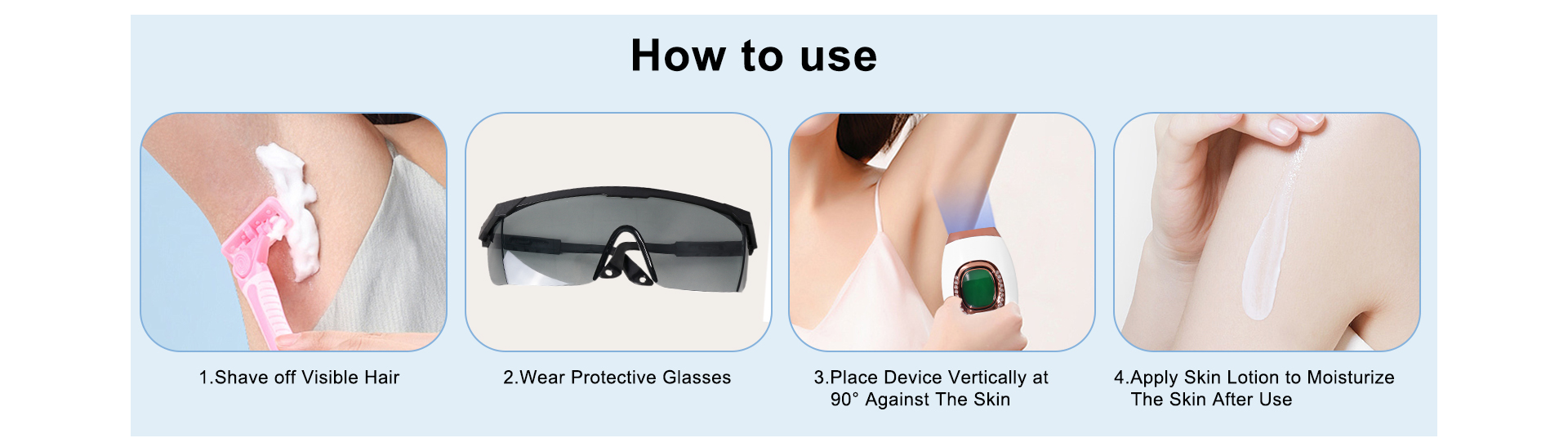 How to use

1.Shave off Visible Hair

2.Wear Protective Glasses

3.Place Device Vertically at 90° Against The Skin

4.Apply Skin Lotion to Moisturize The Skin After Use